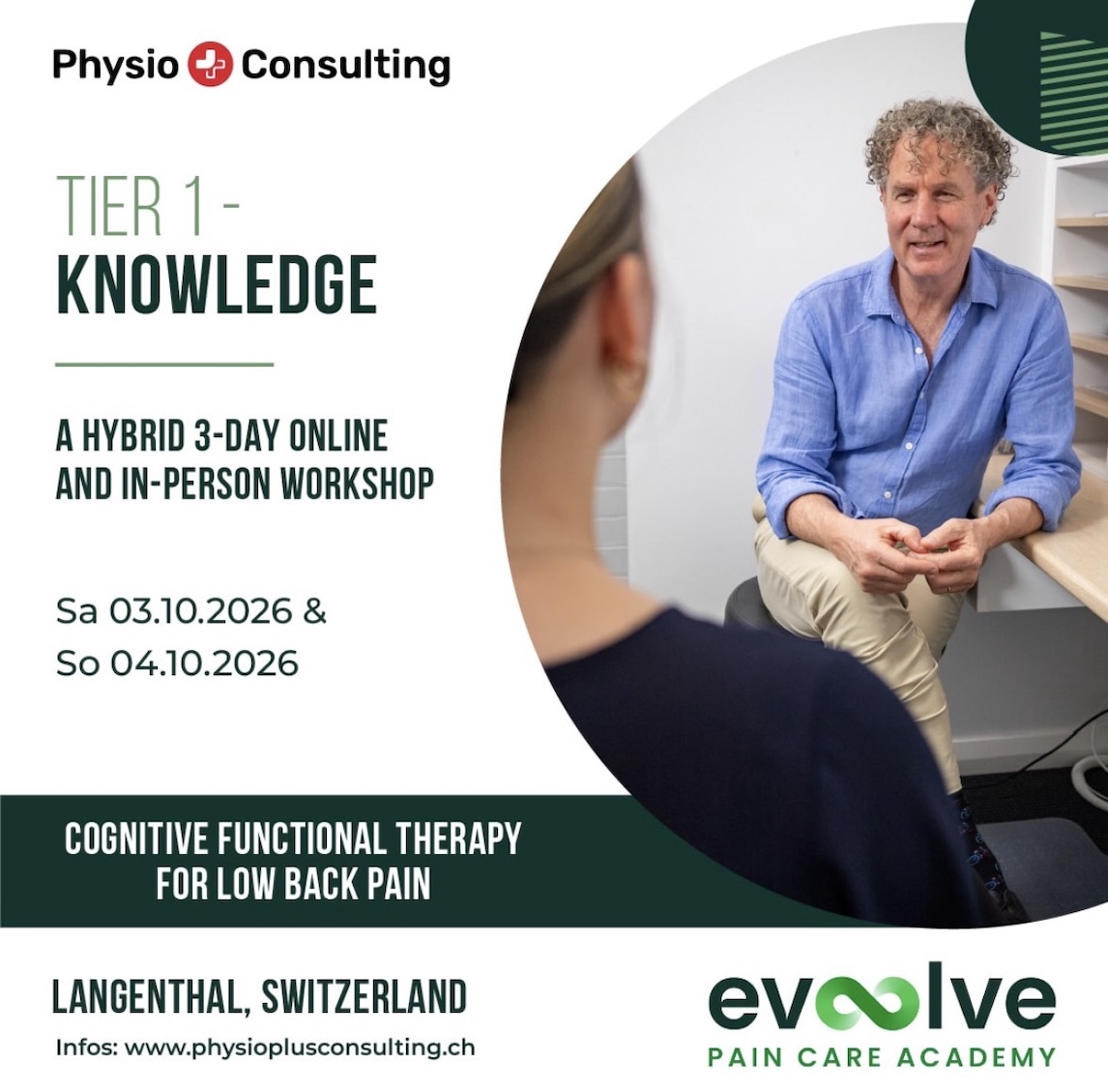 Physio Consulting

TIER 1 -
KNOWLEDGE

A HYBRID 3-DAY ONLINE AND IN-PERSON WORKSHOP

Sa 03.10.2026 &
So 04.10.2026

COGNITIVE FUNCTIONAL THERAPY
FOR LOW BACK PAIN

LANGENTHAL, SWITZERLAND
Infos: www.physioplusconsulting.ch

evolve
PAIN CARE ACADEMY